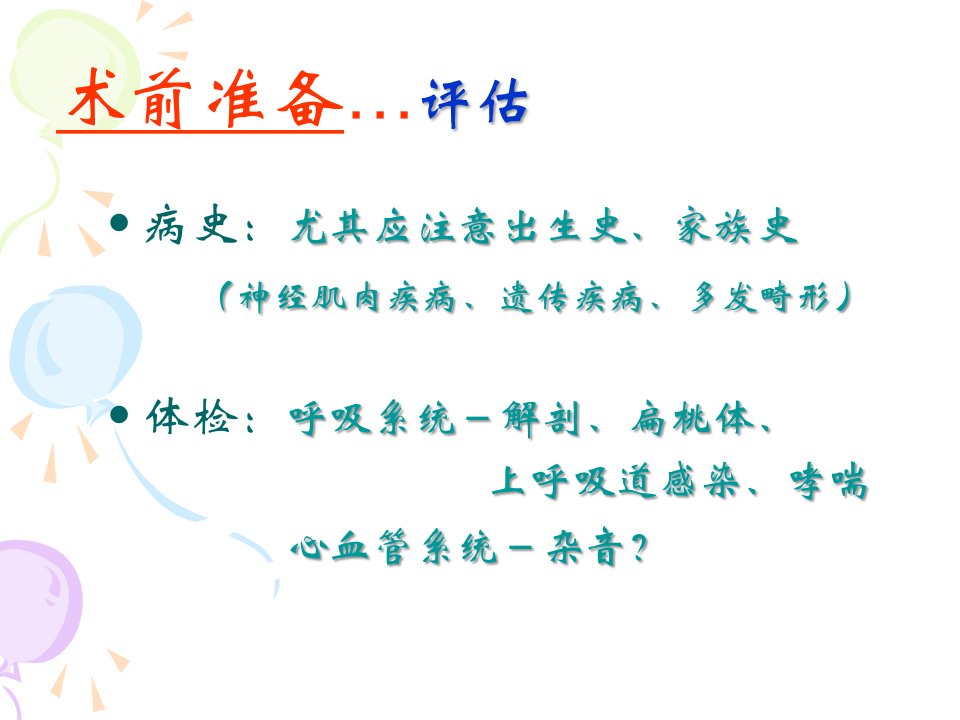 术前准备…评估

• 病史：尤其应注意出生史、家族史

（神经肌肉疾病、遗传疾病、多发畸形）

• 体检：呼吸系统－解剖、扁桃体、

上呼吸道感染、哮喘

心血管系统－杂音？